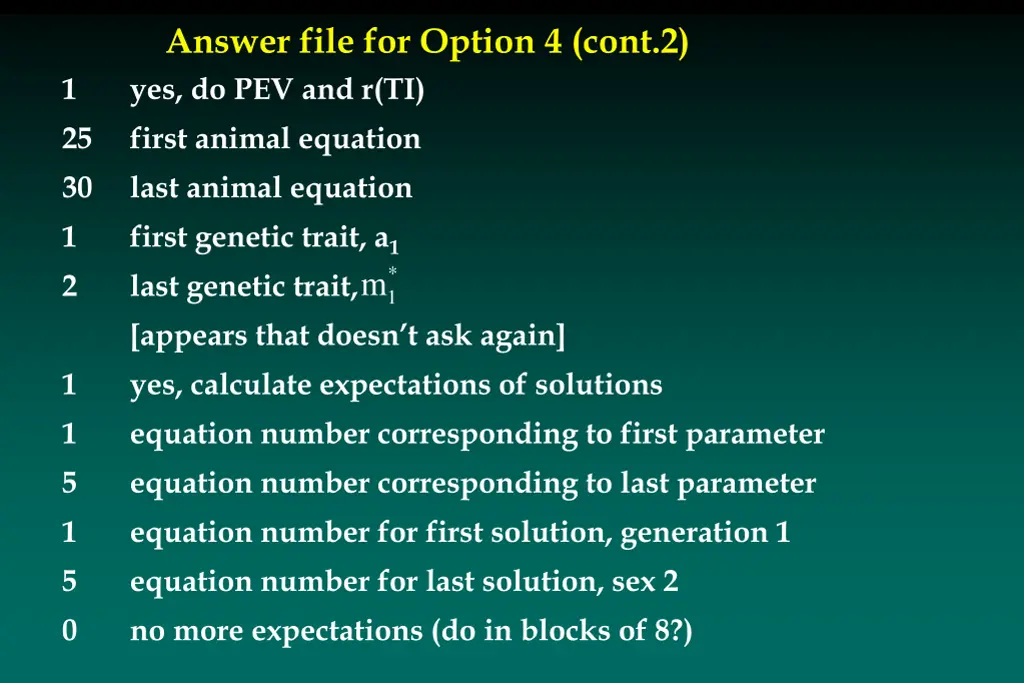 Answer file for Option 4 (cont.2)

1 yes, do PEV and r(TI)

25 first animal equation

30 last animal equation

1 first genetic trait, $a_1$

2 last genetic trait, $m_1^*$

[appears that doesn't ask again]

1 yes, calculate expectations of solutions

1 equation number corresponding to first parameter

5 equation number corresponding to last parameter

1 equation number for first solution, generation 1

5 equation number for last solution, sex 2

0 no more expectations (do in blocks of 8?)